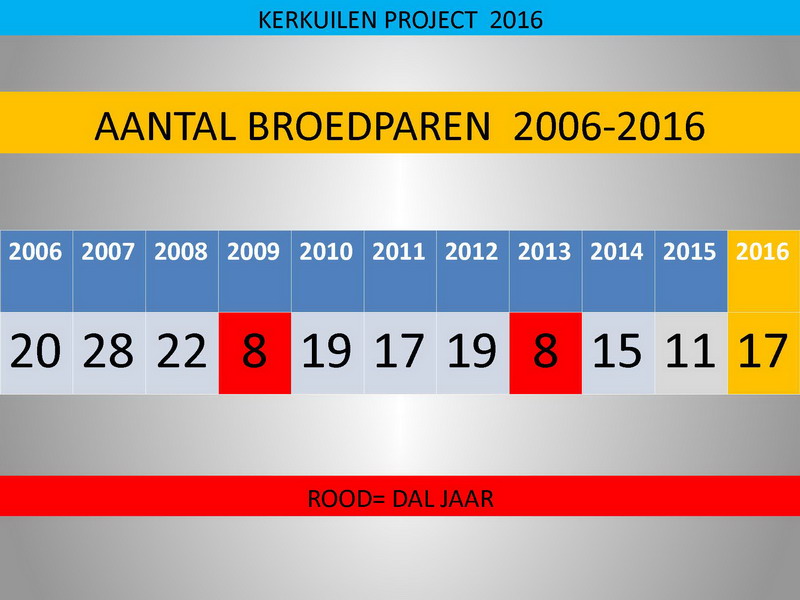 KERKUILEN PROJECT 2016

AANTAL BROEDPAREN 2006-2016

| 2006 | 2007 | 2008 | 2009 | 2010 | 2011 | 2012 | 2013 | 2014 | 2015 | 2016 |
|---|---|---|---|---|---|---|---|---|---|---|
| 20 | 28 | 22 | 8 | 19 | 17 | 19 | 8 | 15 | 11 | 17 |

ROOD= DAL JAAR